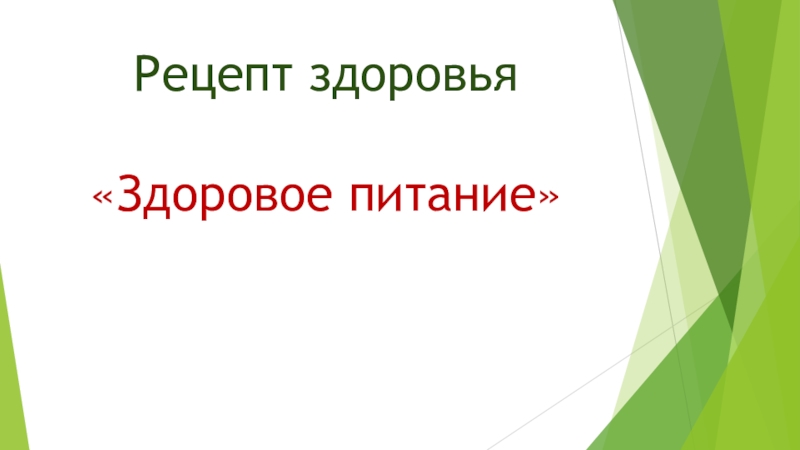 Рецепт здоровья

«Здоровое питание»